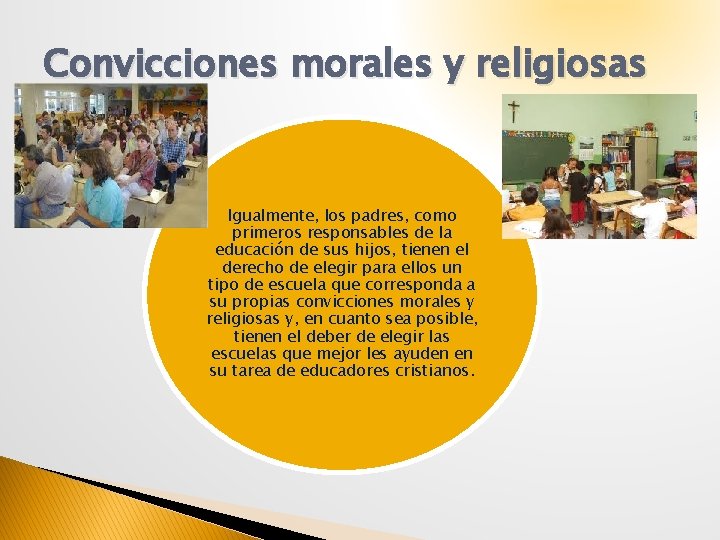 Convicciones morales y religiosas

Igualmente, los padres, como primeros responsables de la educación de sus hijos, tienen el derecho de elegir para ellos un tipo de escuela que corresponda a su propias convicciones morales y religiosas y, en cuanto sea posible, tienen el deber de elegir las escuelas que mejor les ayuden en su tarea de educadores cristianos.